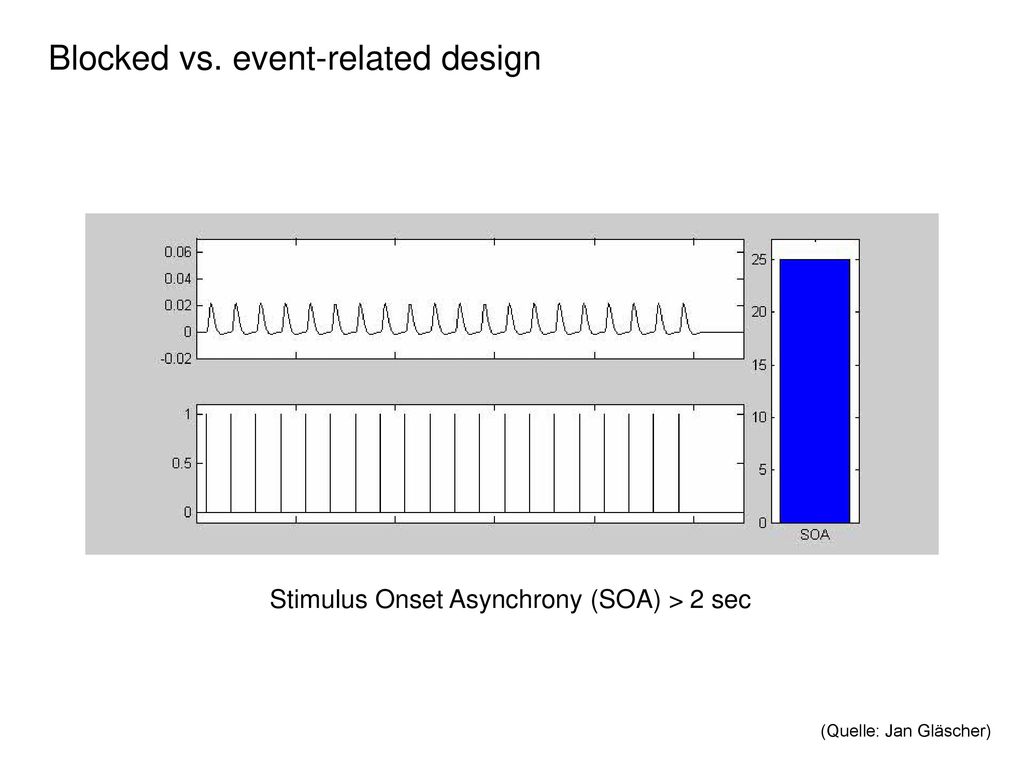 Blocked vs. event-related design

0.06
0.04
0.02
0
-0.02

1
0.5
0

25
20
15
10
5
0
SOA

Stimulus Onset Asynchrony (SOA) > 2 sec

(Quelle: Jan Gläscher)